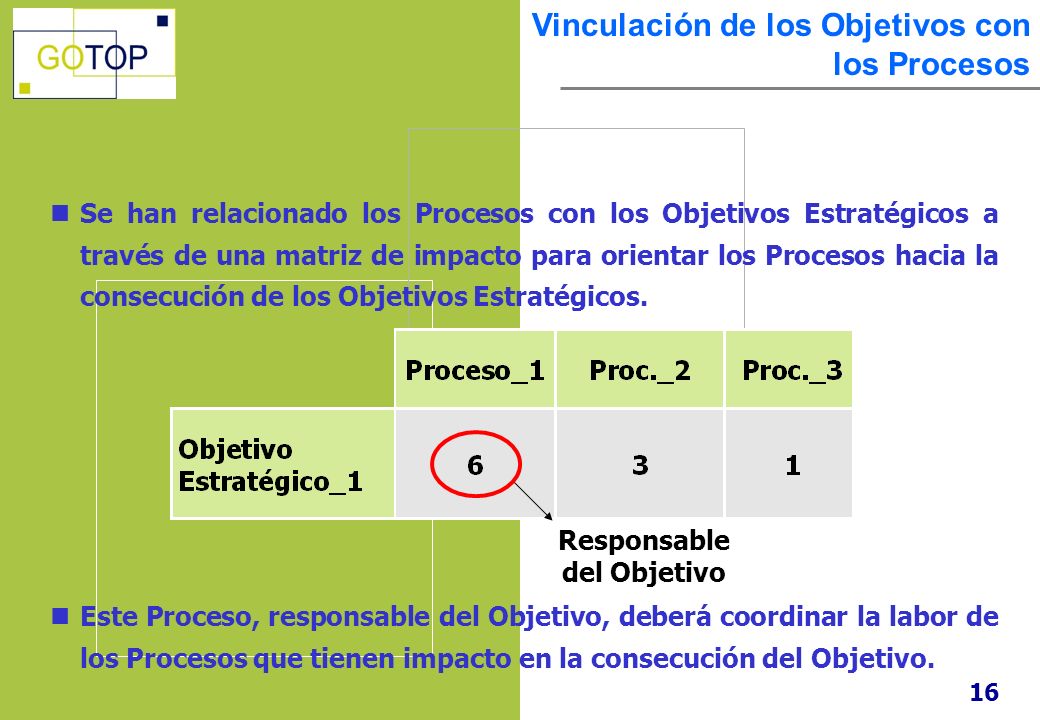 GOTOP

Vinculación de los Objetivos con los Procesos

Se han relacionado los Procesos con los Objetivos Estratégicos a través de una matriz de impacto para orientar los Procesos hacia la consecución de los Objetivos Estratégicos.

| | Proceso_1 | Proc._2 | Proc._3 |
|---|---|---|---|
| Objetivo Estratégico_1 | 6 | 3 | 1 |

Responsable del Objetivo

Este Proceso, responsable del Objetivo, deberá coordinar la labor de los Procesos que tienen impacto en la consecución del Objetivo.

16